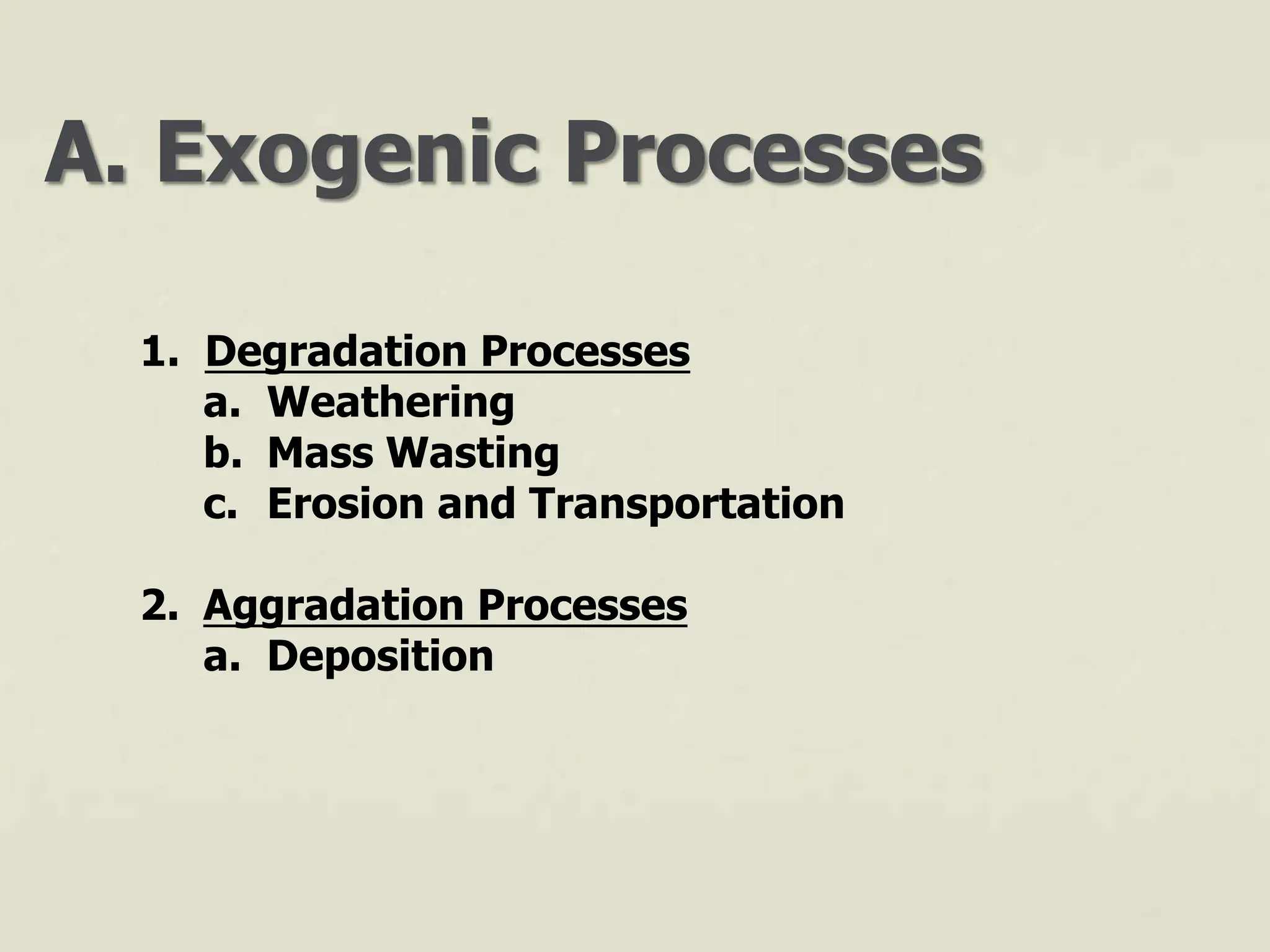 A. Exogenic Processes

1. Degradation Processes
a. Weathering
b. Mass Wasting
c. Erosion and Transportation

2. Aggradation Processes
a. Deposition